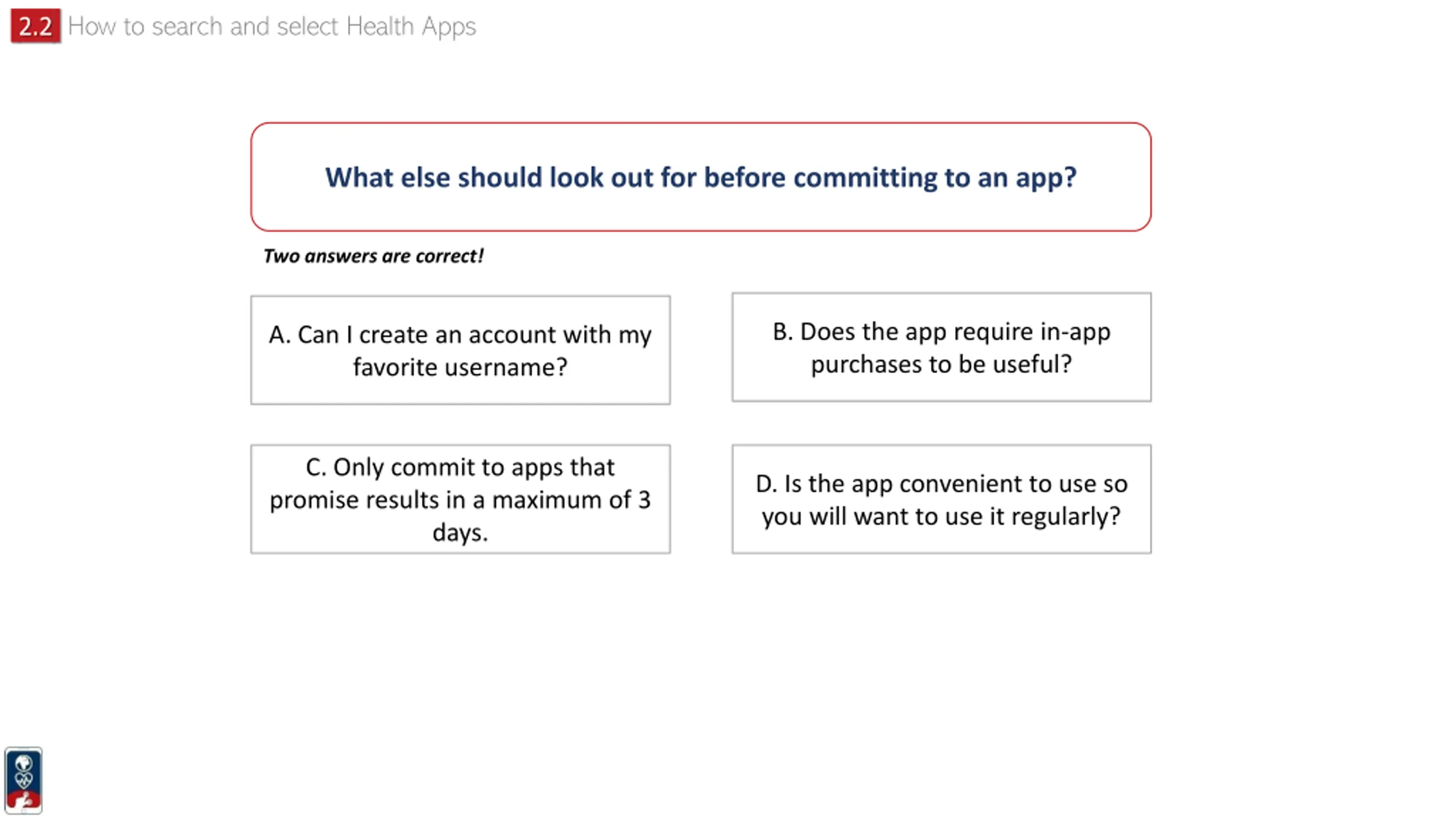 2.2 How to search and select Health Apps

What else should look out for before committing to an app?

Two answers are correct!

A. Can I create an account with my favorite username?

B. Does the app require in-app purchases to be useful?

C. Only commit to apps that promise results in a maximum of 3 days.

D. Is the app convenient to use so you will want to use it regularly?